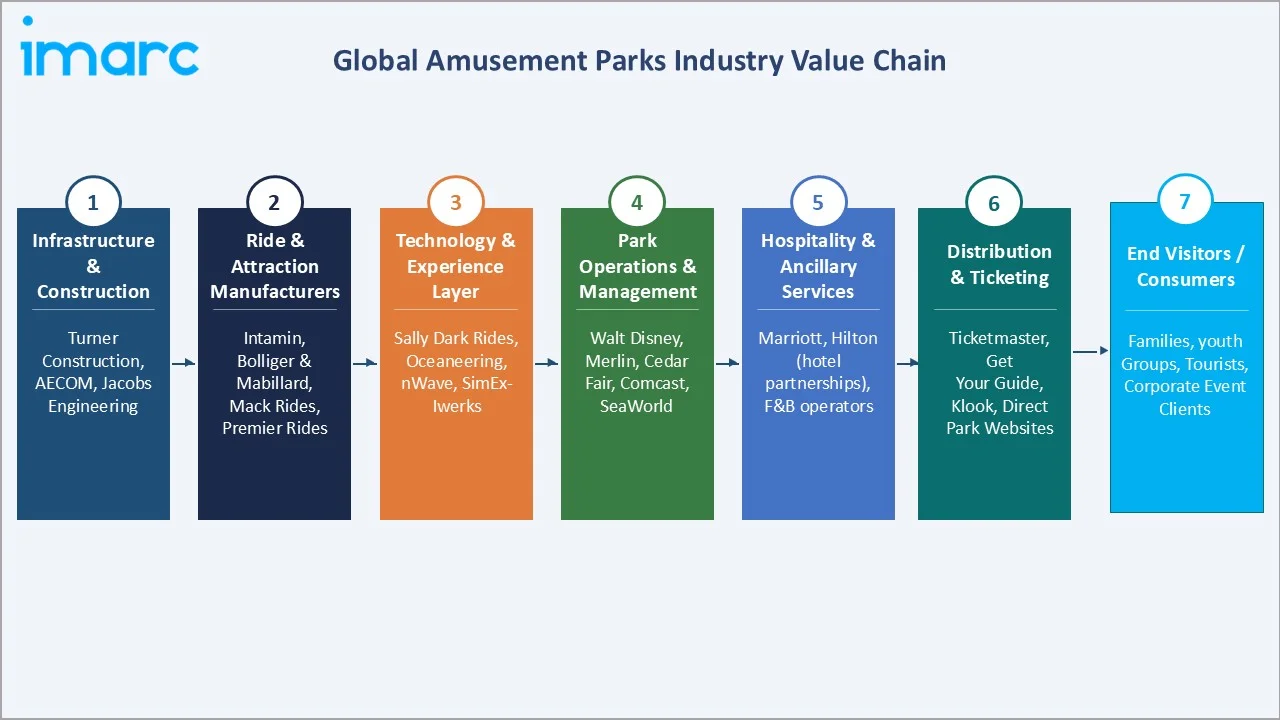 imarc

Global Amusement Parks Industry Value Chain

1
Infrastructure & Construction
Turner Construction, AECOM, Jacobs Engineering

2
Ride & Attraction Manufacturers
Intamin, Bolliger & Mabillard, Mack Rides, Premier Rides

3
Technology & Experience Layer
Sally Dark Rides, Oceaneering, nWave, SimEx-Iwerks

4
Park Operations & Management
Walt Disney, Merlin, Cedar Fair, Comcast, SeaWorld

5
Hospitality & Ancillary Services
Marriott, Hilton (hotel partnerships), F&B operators

6
Distribution & Ticketing
Ticketmaster, Get Your Guide, Klook, Direct Park Websites

7
End Visitors / Consumers
Families, youth Groups, Tourists, Corporate Event Clients